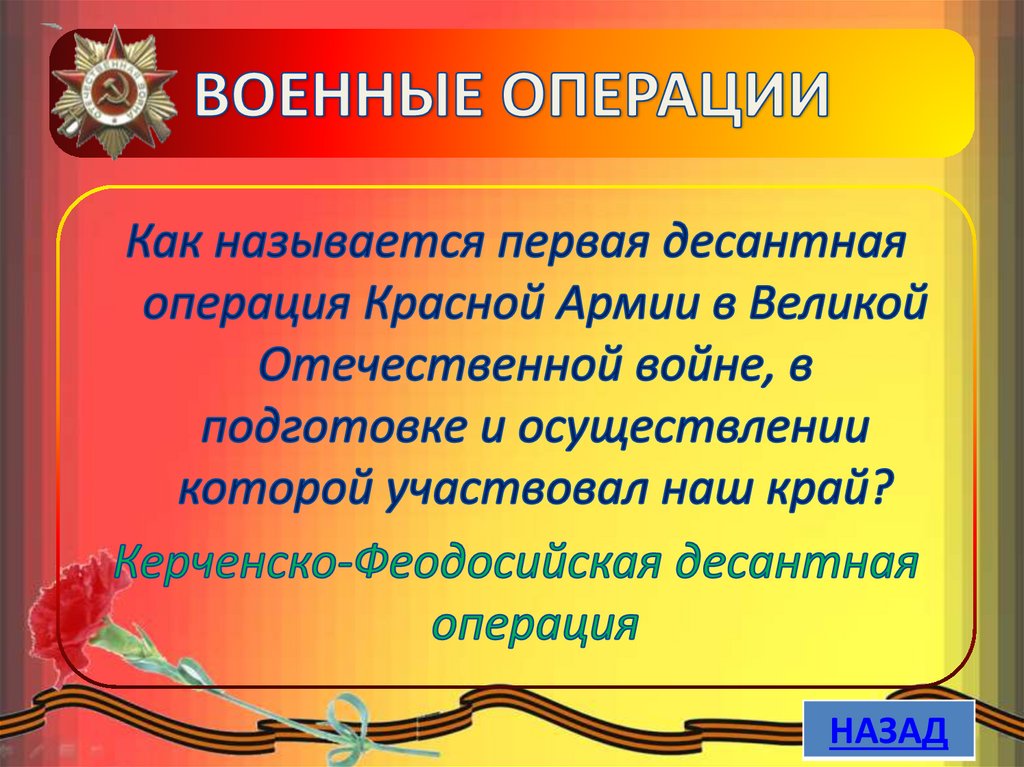 ВОЕННЫЕ ОПЕРАЦИИ

Как называется первая десантная операция Красной Армии в Великой Отечественной войне, в подготовке и осуществлении которой участвовал наш край?

Керченско-Феодосийская десантная операция

НАЗАД